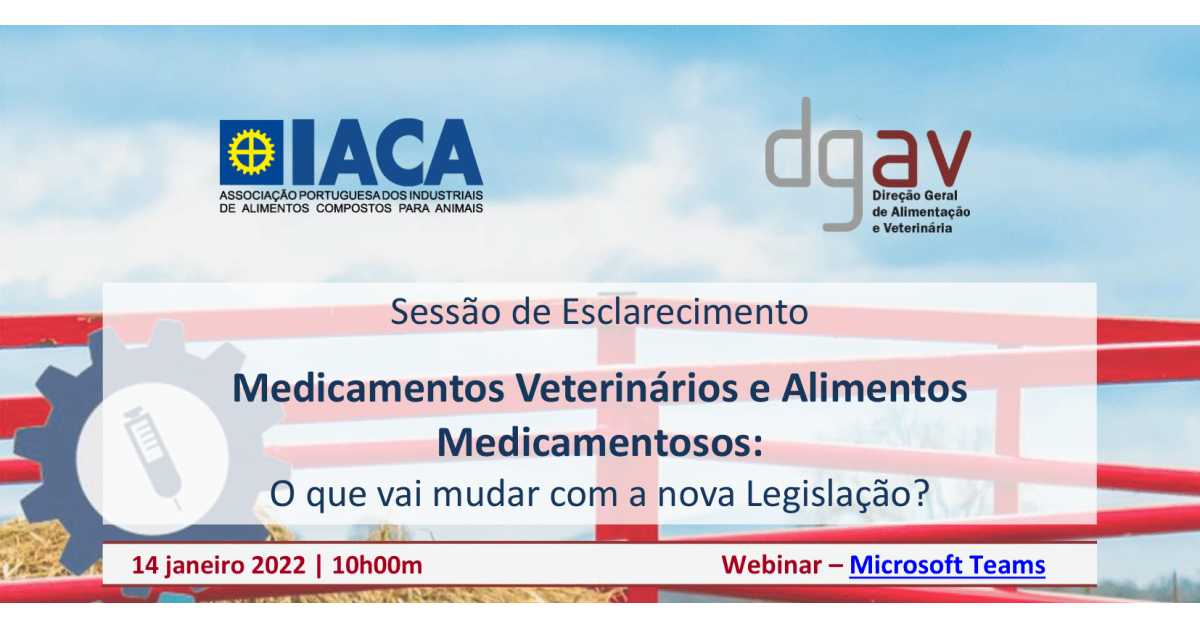 IACA
ASSOCIAÇÃO PORTUGUESA DOS INDUSTRIAIS DE ALIMENTOS COMPOSTOS PARA ANIMAIS

dgav
Direção Geral de Alimentação e Veterinária

Sessão de Esclarecimento

Medicamentos Veterinários e Alimentos Medicamentosos:
O que vai mudar com a nova Legislação?

14 janeiro 2022 | 10h00m

Webinar – Microsoft Teams